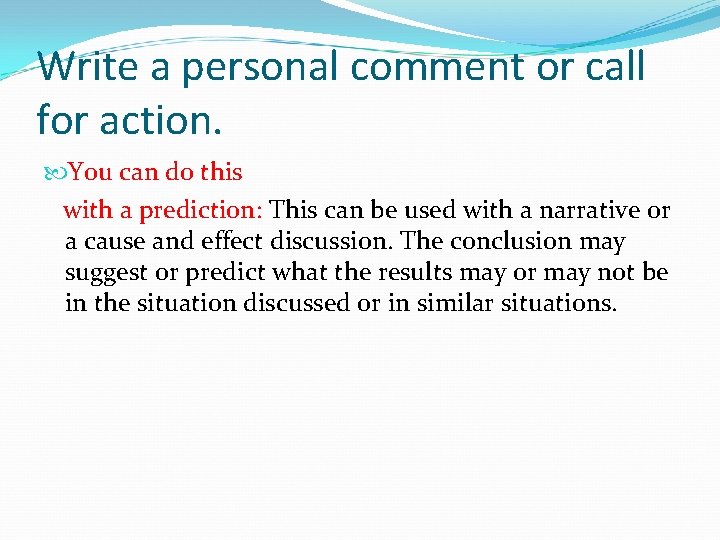 Write a personal comment or call for action.

You can do this

with a prediction: This can be used with a narrative or a cause and effect discussion. The conclusion may suggest or predict what the results may or may not be in the situation discussed or in similar situations.